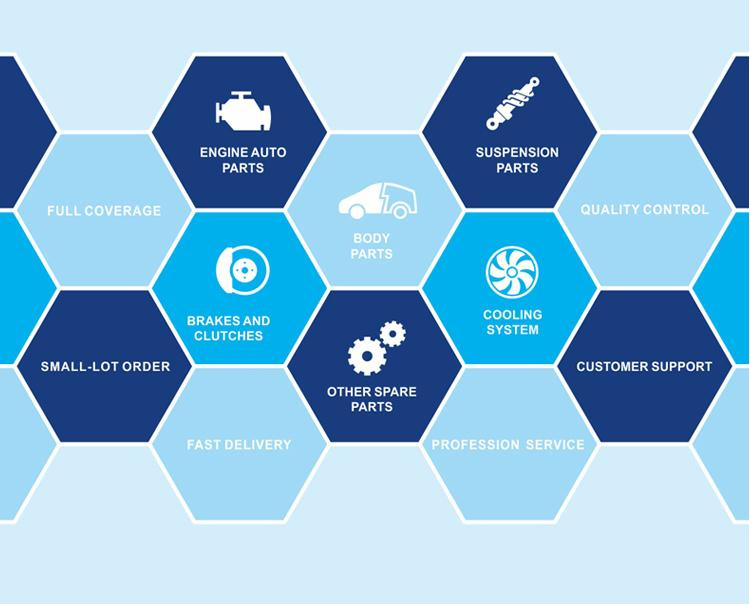 ENGINE AUTO PARTS

SUSPENSION PARTS

FULL COVERAGE

BODY PARTS

QUALITY CONTROL

BRAKES AND CLUTCHES

COOLING SYSTEM

SMALL-LOT ORDER

OTHER SPARE PARTS

CUSTOMER SUPPORT

FAST DELIVERY

PROFESSION SERVICE